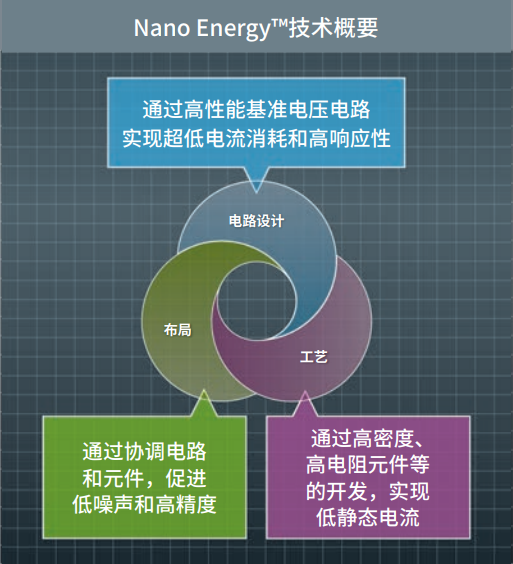 Nano Energy™技术概要

通过高性能基准电压电路
实现超低电流消耗和高响应性

电路设计

布局

工艺

通过协调电路
和元件，促进
低噪声和高精度

通过高密度、
高电阻元件等
的开发，实现
低静态电流